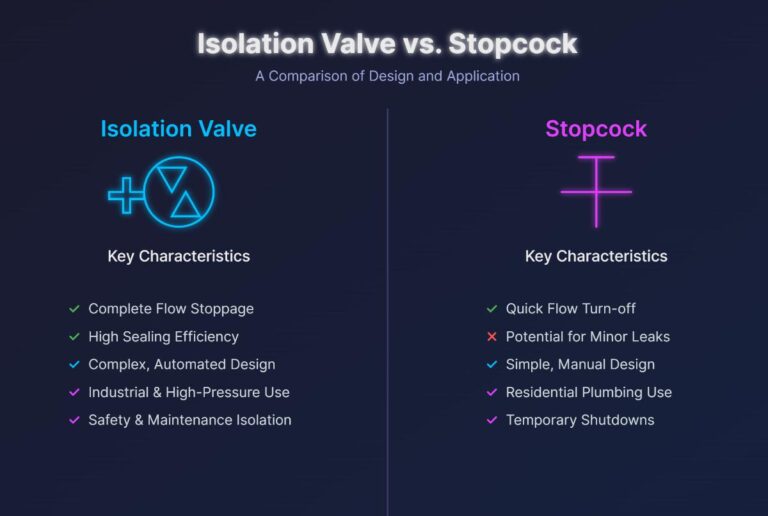 Isolation Valve vs. Stopcock

A Comparison of Design and Application

Isolation Valve

Key Characteristics

✓ Complete Flow Stoppage
✓ High Sealing Efficiency
✓ Complex, Automated Design
✓ Industrial & High-Pressure Use
✓ Safety & Maintenance Isolation

Stopcock

Key Characteristics

✓ Quick Flow Turn-off
✗ Potential for Minor Leaks
✓ Simple, Manual Design
✓ Residential Plumbing Use
✓ Temporary Shutdowns